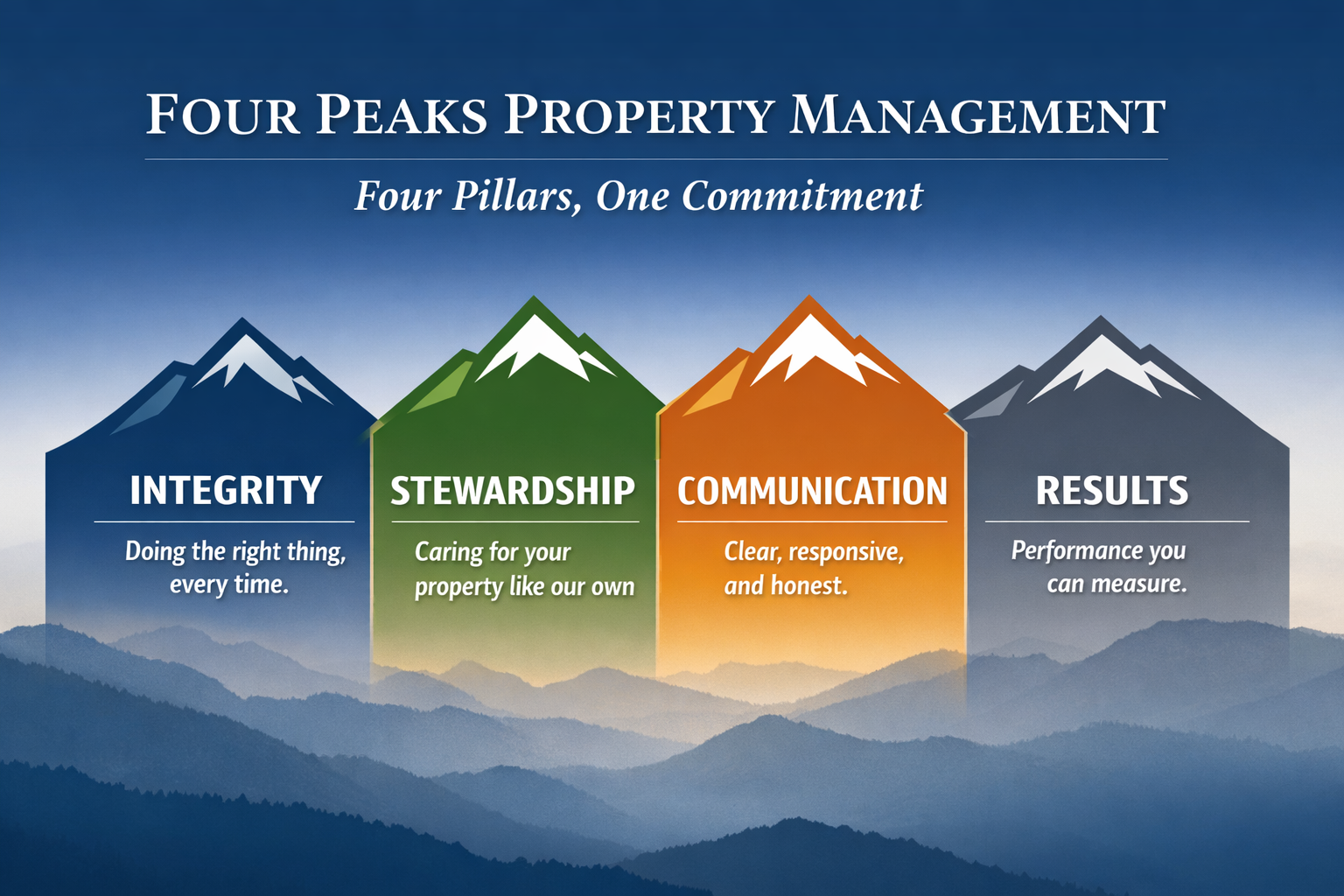 FOUR PEAKS PROPERTY MANAGEMENT

Four Pillars, One Commitment

INTEGRITY

Doing the right thing, every time.

STEWARDSHIP

Caring for your property like our own

COMMUNICATION

Clear, responsive, and honest.

RESULTS

Performance you can measure.